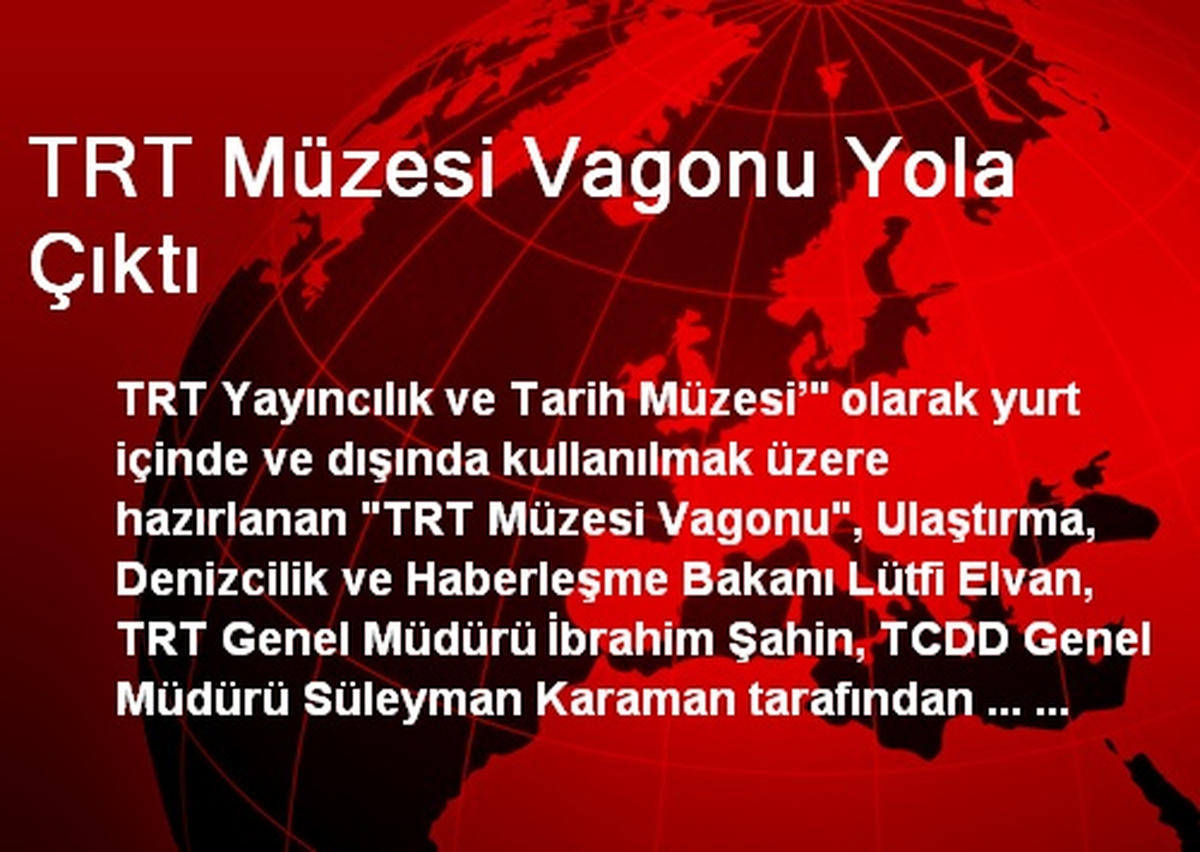 TRT Müzesi Vagonu Yola Çıktı

TRT Yayıncılık ve Tarih Müzesi’" olarak yurt içinde ve dışında kullanılmak üzere hazırlanan "TRT Müzesi Vagonu", Ulaştırma, Denizcilik ve Haberleşme Bakanı Lütfi Elvan, TRT Genel Müdürü İbrahim Şahin, TCDD Genel Müdürü Süleyman Karaman tarafından ... ...